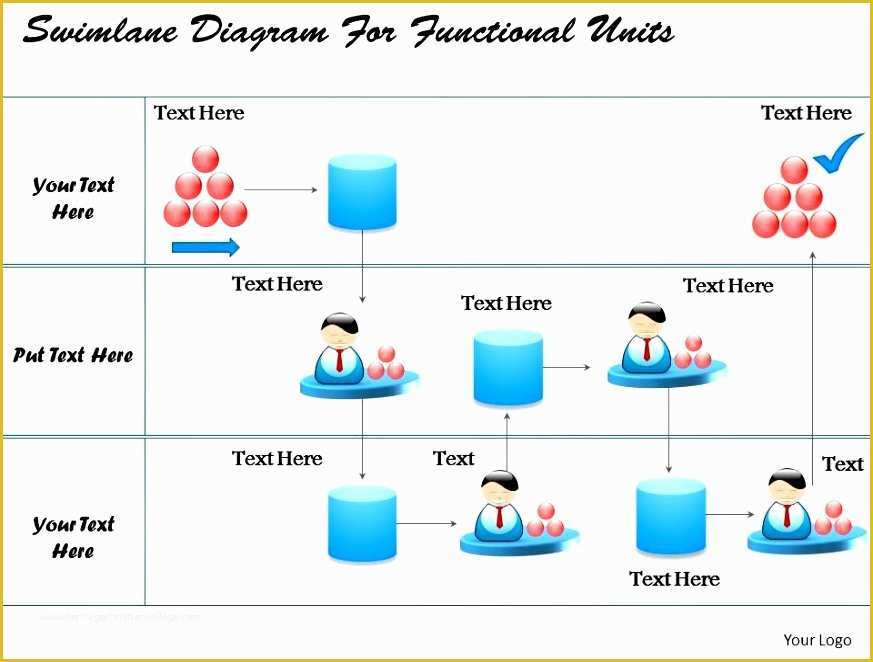 Swimlane Diagram For Functional Units

Your Text Here

Text Here

Text Here

Put Text Here

Text Here

Text Here

Text Here

Your Text Here

Text Here

Text

Text

Text Here

Your Logo